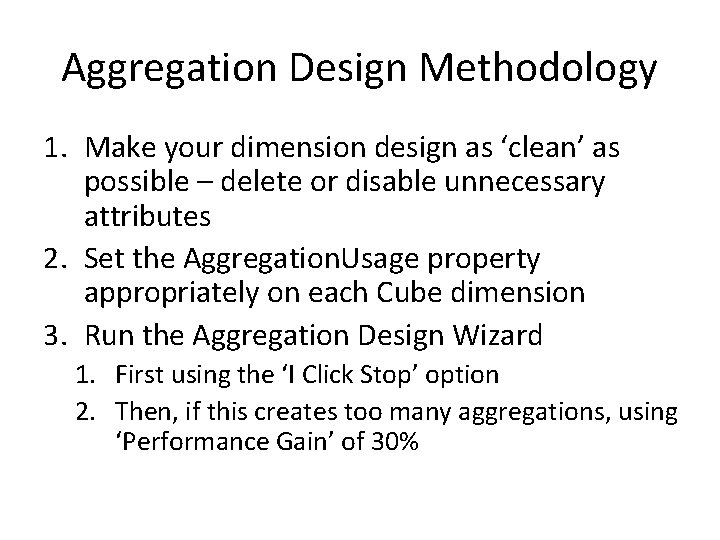 Aggregation Design Methodology

1. Make your dimension design as ‘clean’ as possible – delete or disable unnecessary attributes
2. Set the AggregationUsage property appropriately on each Cube dimension
3. Run the Aggregation Design Wizard
   1. First using the ‘I Click Stop’ option
   2. Then, if this creates too many aggregations, using ‘Performance Gain’ of 30%